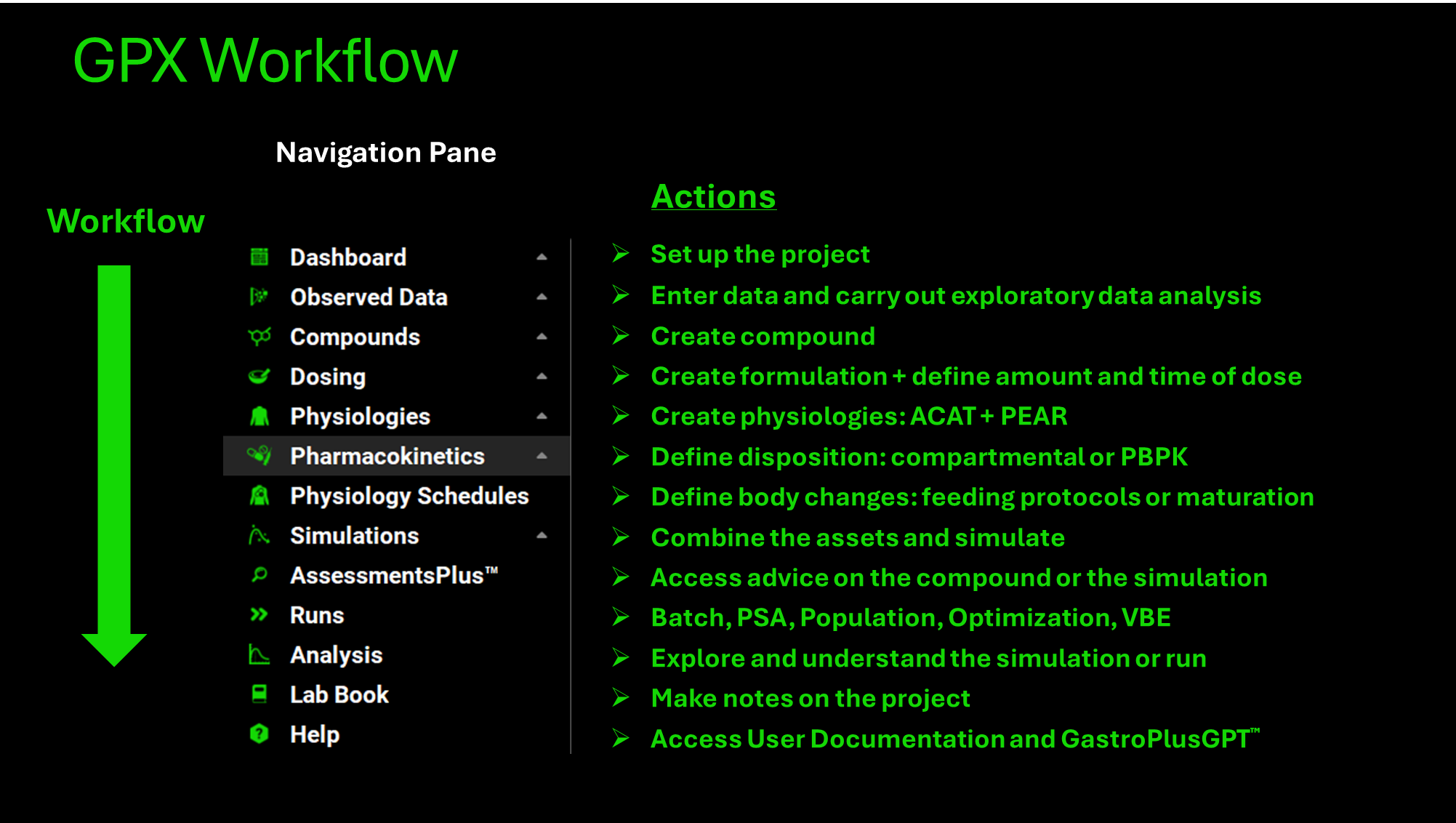 GPX Workflow

Navigation Pane

Workflow

Dashboard
Observed Data
Compounds
Dosing
Physiologies
Pharmacokinetics
Physiology Schedules
Simulations
AssessmentsPlus™
Runs
Analysis
Lab Book
Help

Actions

➢ Set up the project
➢ Enter data and carry out exploratory data analysis
➢ Create compound
➢ Create formulation + define amount and time of dose
➢ Create physiologies: ACAT + PEAR
➢ Define disposition: compartmental or PBPK
➢ Define body changes: feeding protocols or maturation
➢ Combine the assets and simulate
➢ Access advice on the compound or the simulation
➢ Batch, PSA, Population, Optimization, VBE
➢ Explore and understand the simulation or run
➢ Make notes on the project
➢ Access User Documentation and GastroPlusGPT™